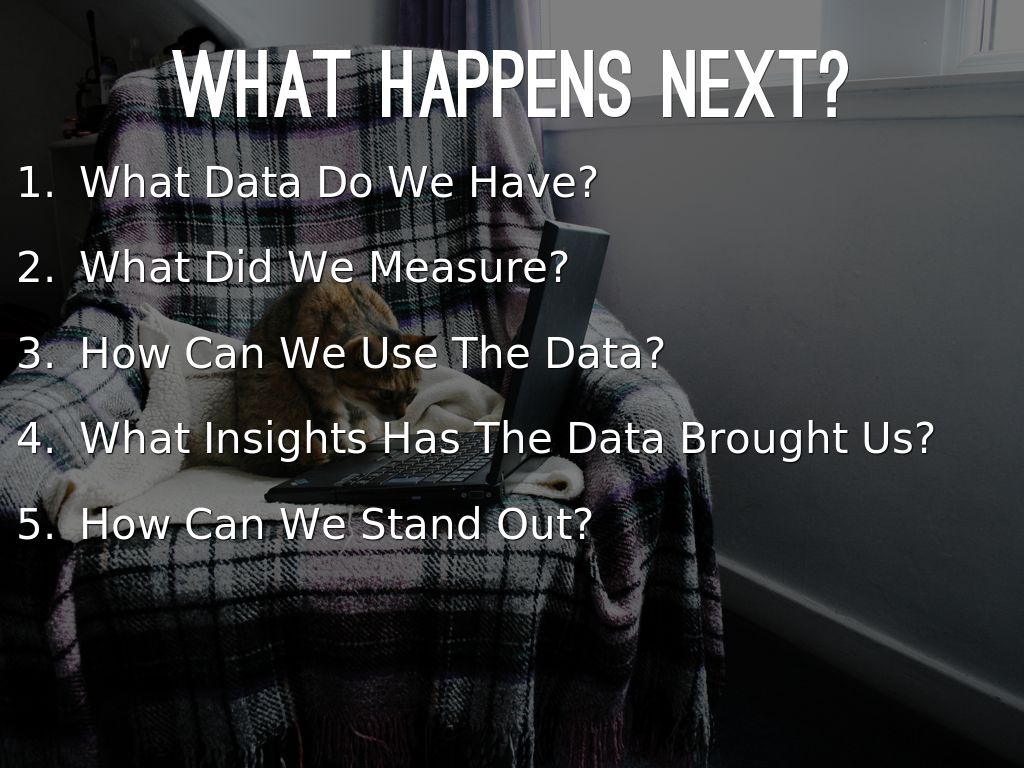 WHAT HAPPENS NEXT?

1. What Data Do We Have?

2. What Did We Measure?

3. How Can We Use The Data?

4. What Insights Has The Data Brought Us?

5. How Can We Stand Out?